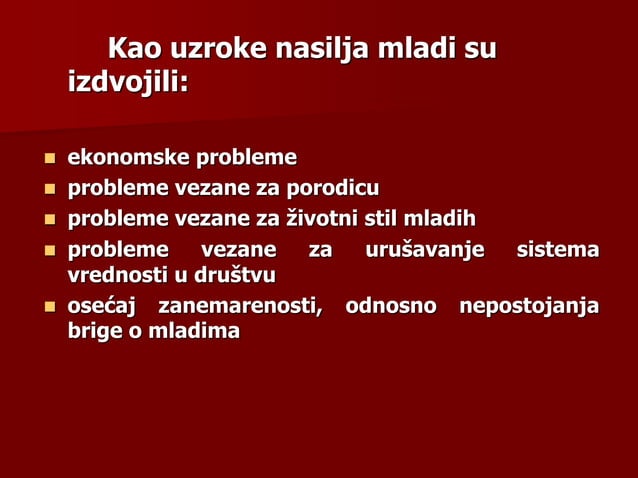 Kao uzroke nasilja mladi su izdvojili:

- ekonomske probleme
- probleme vezane za porodicu
- probleme vezane za životni stil mladih
- probleme vezane za urušavanje sistema vrednosti u društvu
- osećaj zanemarenosti, odnosno nepostojanja brige o mladima